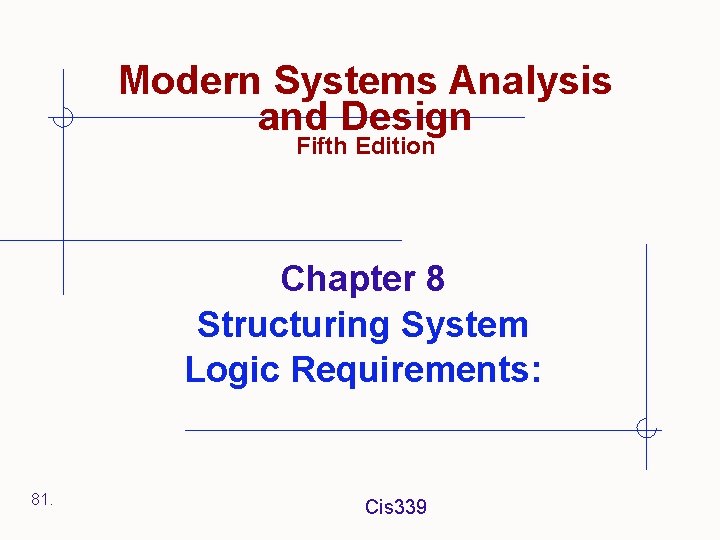 Modern Systems Analysis and Design
Fifth Edition

Chapter 8
Structuring System Logic Requirements:

81.

Cis339